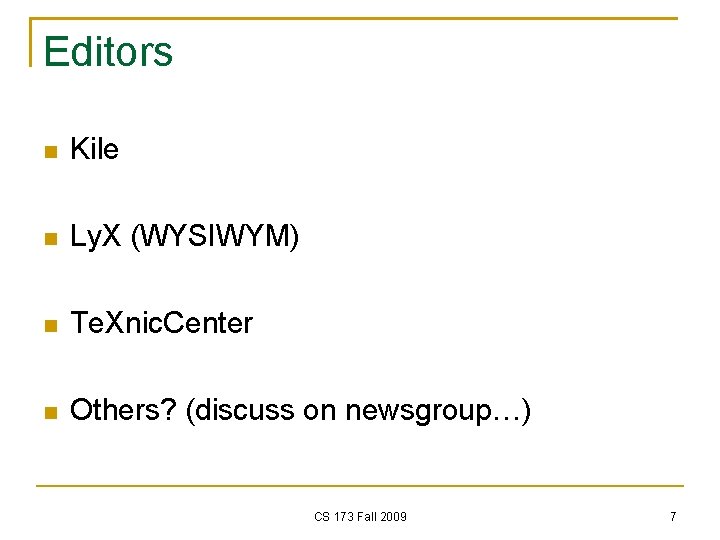 Editors

Kile

LyX (WYSIWYM)

TeXnicCenter

Others? (discuss on newsgroup…)

CS 173 Fall 2009

7